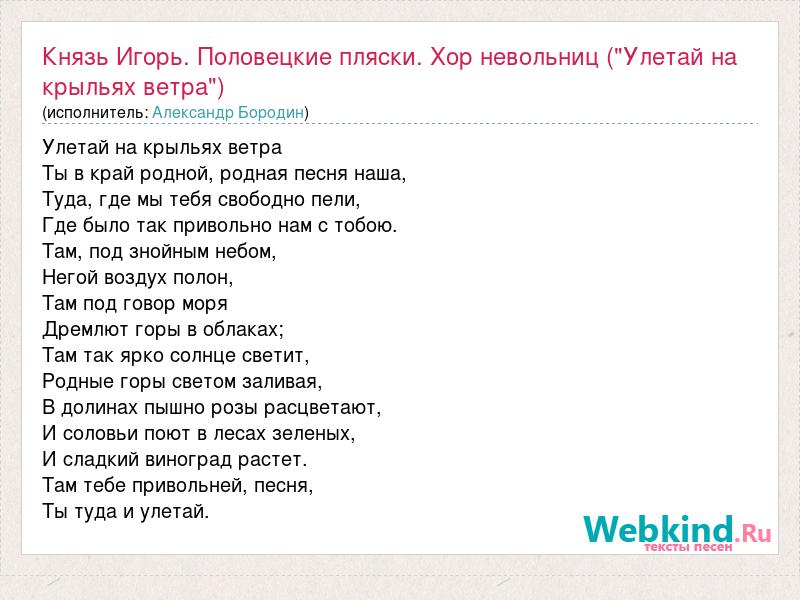 Князь Игорь. Половецкие пляски. Хор невольниц ("Улетай на крыльях ветра")
(исполнитель: Александр Бородин)

Улетай на крыльях ветра
Ты в край родной, родная песня наша,
Туда, где мы тебя свободно пели,
Где было так привольно нам с тобою.
Там, под знойным небом,
Негой воздух полон,
Там под говор моря
Дремлют горы в облаках;
Там так ярко солнце светит,
Родные горы светом заливая,
В долинах пышно розы расцветают,
И соловьи поют в лесах зеленых,
И сладкий виноград растет.
Там тебе привольней, песня,
Ты туда и улетай.

Webkind.Ru
тексты песен